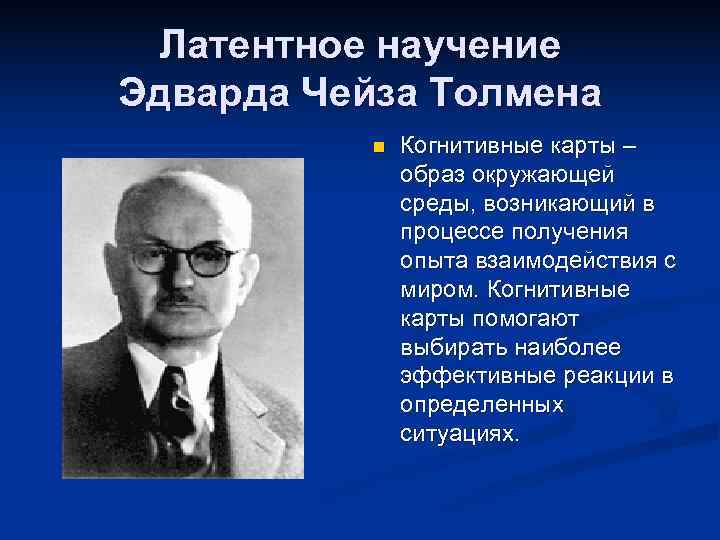 Латентное научение
Эдварда Чейза Толмена

Когнитивные карты – образ окружающей среды, возникающий в процессе получения опыта взаимодействия с миром. Когнитивные карты помогают выбирать наиболее эффективные реакции в определенных ситуациях.